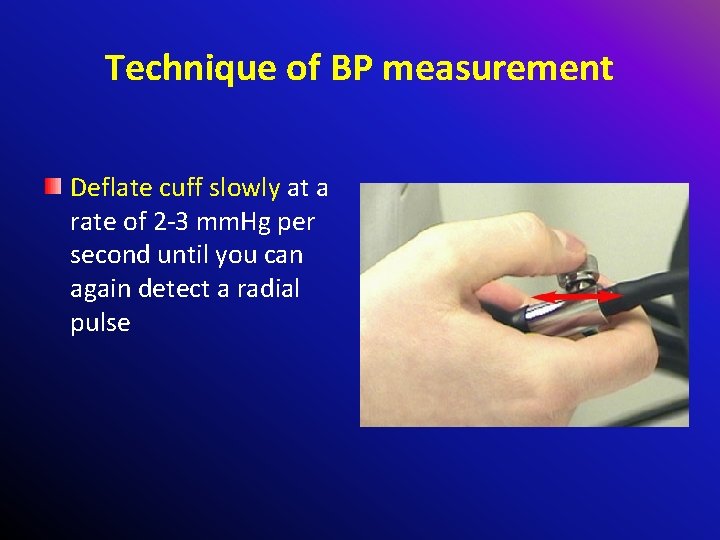 Technique of BP measurement

Deflate cuff slowly at a rate of 2-3 mmHg per second until you can again detect a radial pulse